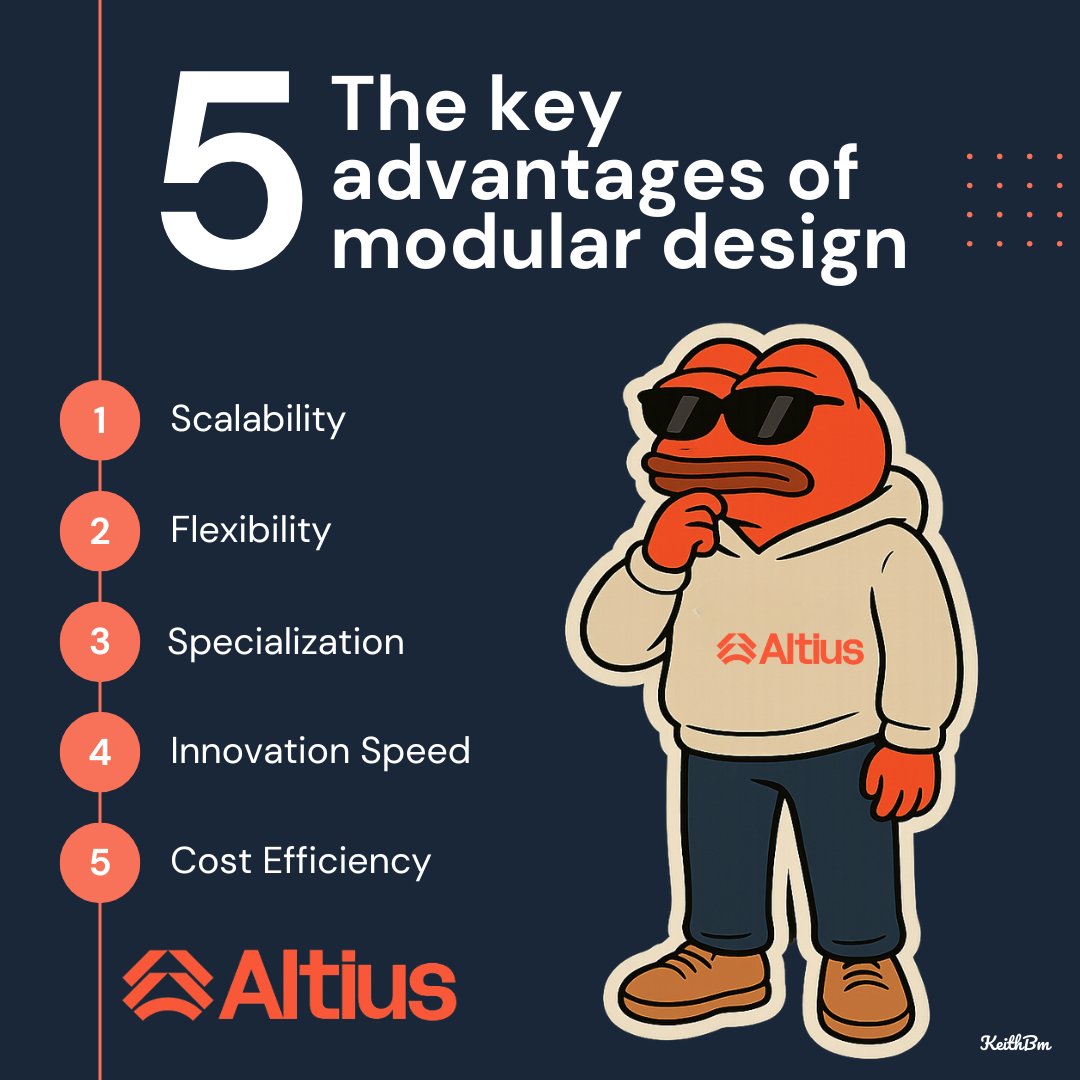 5 The key advantages of modular design

1 Scalability

2 Flexibility

3 Specialization

4 Innovation Speed

5 Cost Efficiency

Altius

Altius

KeithBm